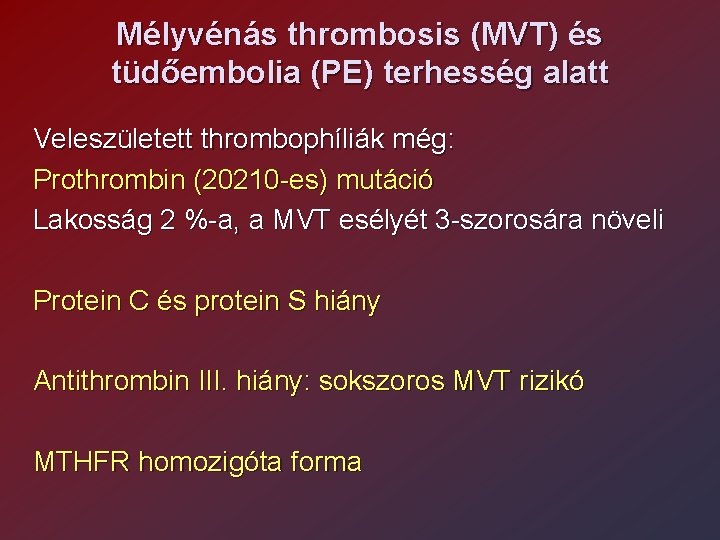 Mélyvénás thrombosis (MVT) és tüdőembolia (PE) terhesség alatt

Veleszületett thrombophíliák még:
Prothrombin (20210-es) mutáció
Lakosság 2 %-a, a MVT esélyét 3-szorosára növeli

Protein C és protein S hiány

Antithrombin III. hiány: sokszoros MVT rizikó

MTHFR homozigóta forma